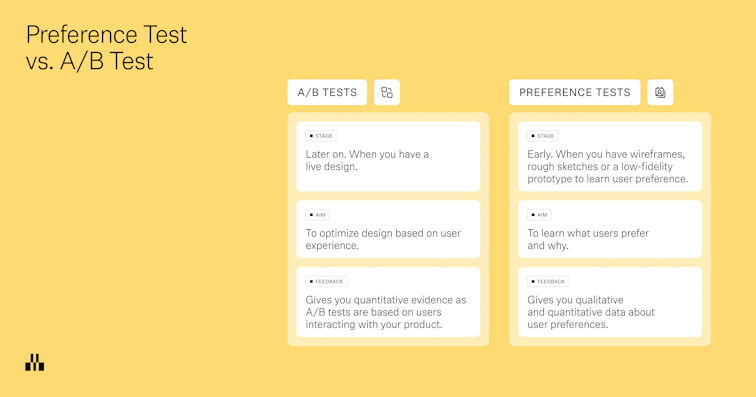 Preference Test vs. A/B Test

A/B TESTS

STAGE
Later on. When you have a live design.

AIM
To optimize design based on user experience.

FEEDBACK
Gives you quantitative evidence as A/B tests are based on users interacting with your product.

PREFERENCE TESTS

STAGE
Early. When you have wireframes, rough sketches or a low-fidelity prototype to learn user preference.

AIM
To learn what users prefer and why.

FEEDBACK
Gives you qualitative and quantitative data about user preferences.